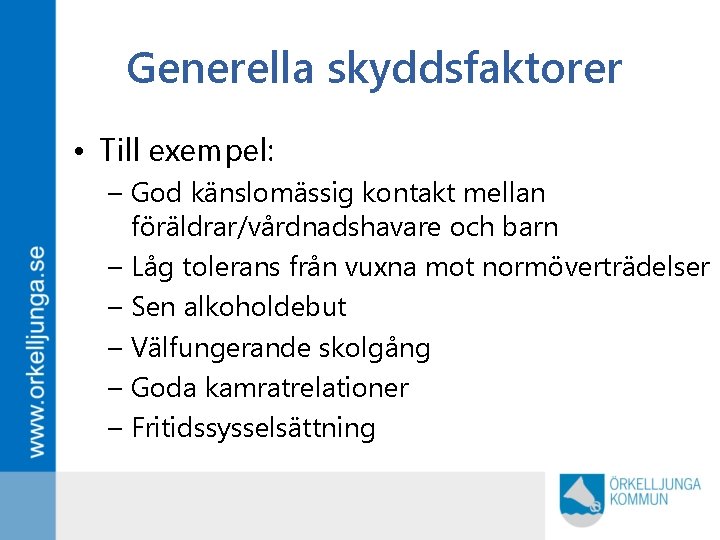 www.orkelljunga.se

Generella skyddsfaktorer

• Till exempel:
– God känslomässig kontakt mellan föräldrar/vårdnadshavare och barn
– Låg tolerans från vuxna mot normöverträdelser
– Sen alkoholdebut
– Välfungerande skolgång
– Goda kamratrelationer
– Fritidssysselsättning

ÖRKELLJUNGA KOMMUN